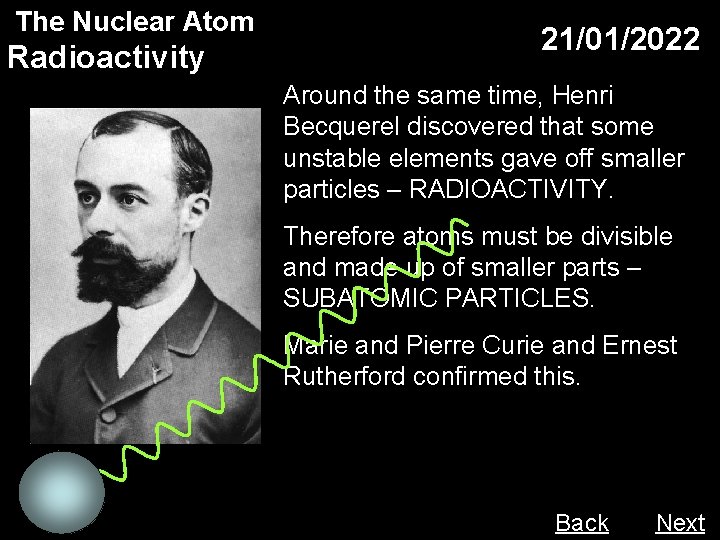 The Nuclear Atom
Radioactivity

21/01/2022

Around the same time, Henri Becquerel discovered that some unstable elements gave off smaller particles – RADIOACTIVITY.

Therefore atoms must be divisible and made up of smaller parts – SUBATOMIC PARTICLES.

Marie and Pierre Curie and Ernest Rutherford confirmed this.

Back Next